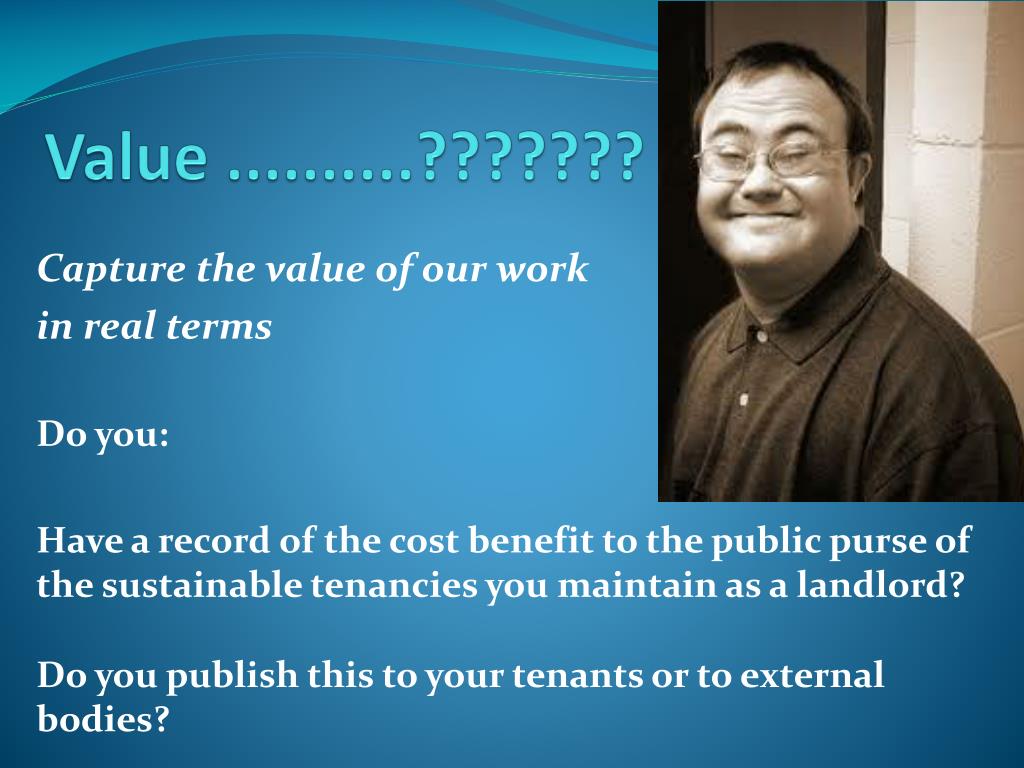 Value ..........???????

Capture the value of our work in real terms

Do you:

Have a record of the cost benefit to the public purse of the sustainable tenancies you maintain as a landlord?

Do you publish this to your tenants or to external bodies?